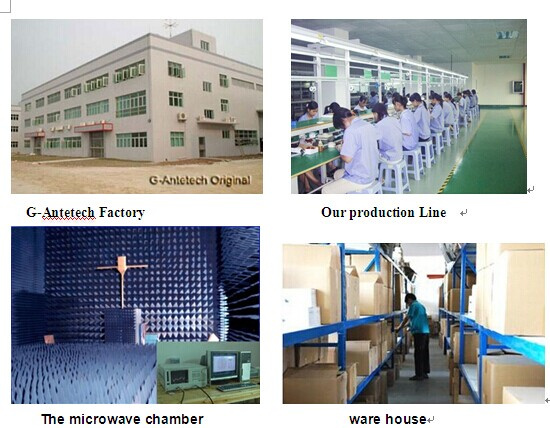 G-Antetech Original

G-Antetech Factory

Our production Line

The microwave chamber

ware house